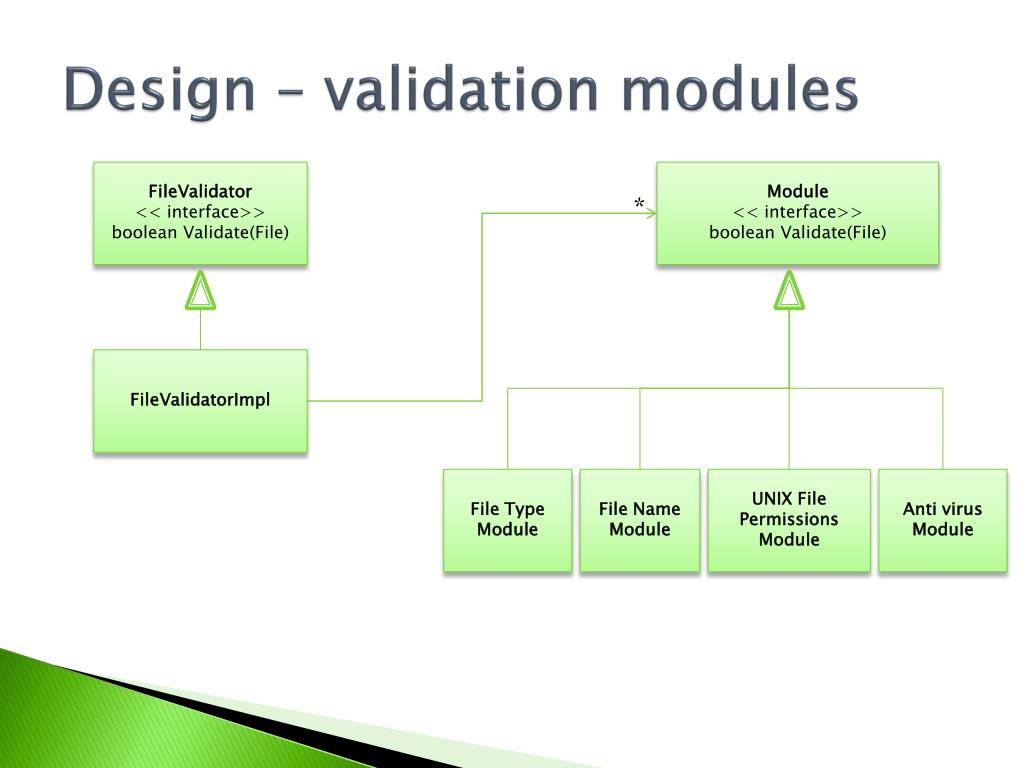 Design – validation modules

FileValidator
<< interface>>
boolean Validate(File)

FileValidatorImpl

*

Module
<< interface>>
boolean Validate(File)

File Type Module

File Name Module

UNIX File Permissions Module

Anti virus Module